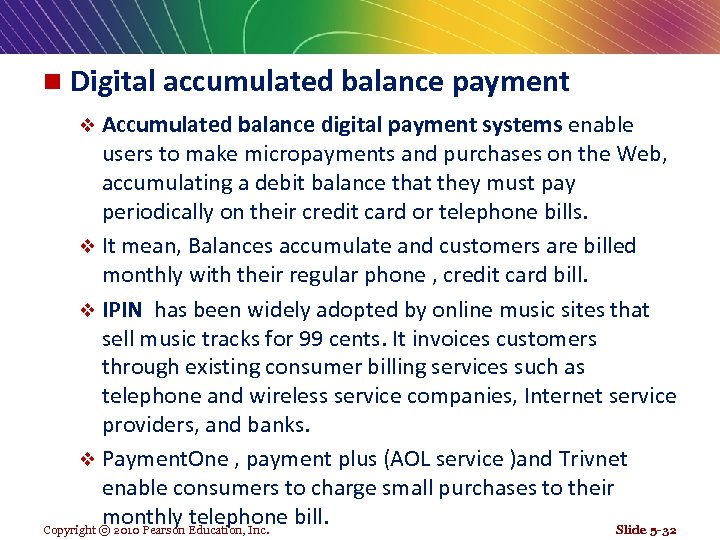 Digital accumulated balance payment

Accumulated balance digital payment systems enable users to make micropayments and purchases on the Web, accumulating a debit balance that they must pay periodically on their credit card or telephone bills.

It mean, Balances accumulate and customers are billed monthly with their regular phone , credit card bill.

IPIN has been widely adopted by online music sites that sell music tracks for 99 cents. It invoices customers through existing consumer billing services such as telephone and wireless service companies, Internet service providers, and banks.

PaymentOne , payment plus (AOL service )and Trivnet enable consumers to charge small purchases to their monthly telephone bill.

Copyright © 2010 Pearson Education, Inc.

Slide 5-32